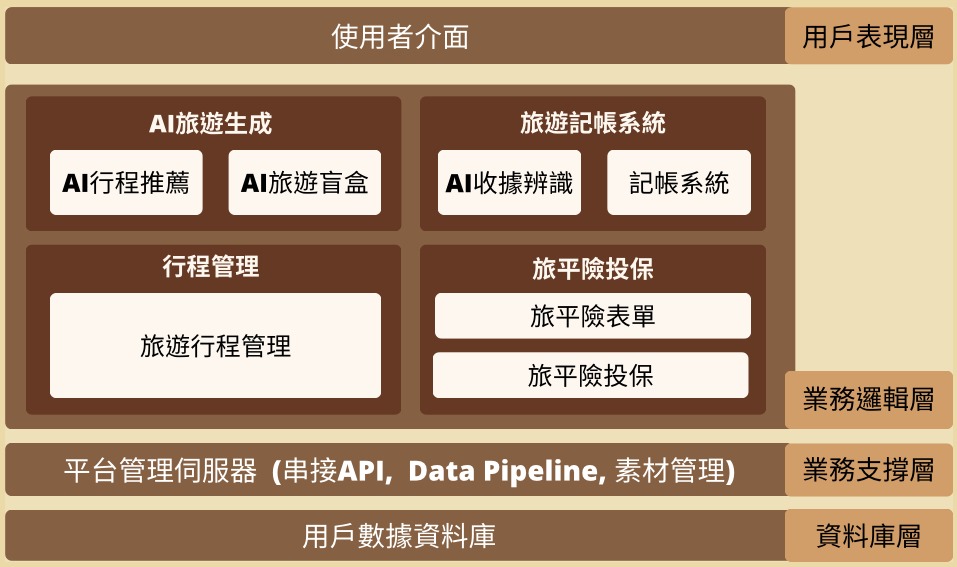 使用者介面

用戶表現層

AI旅遊生成

AI行程推薦

AI旅遊盲盒

旅遊記帳系統

AI收據辨識

記帳系統

行程管理

旅遊行程管理

旅平險投保

旅平險表單

旅平險投保

業務邏輯層

平台管理伺服器 (串接API, Data Pipeline, 素材管理)

業務支撐層

用戶數據資料庫

資料庫層